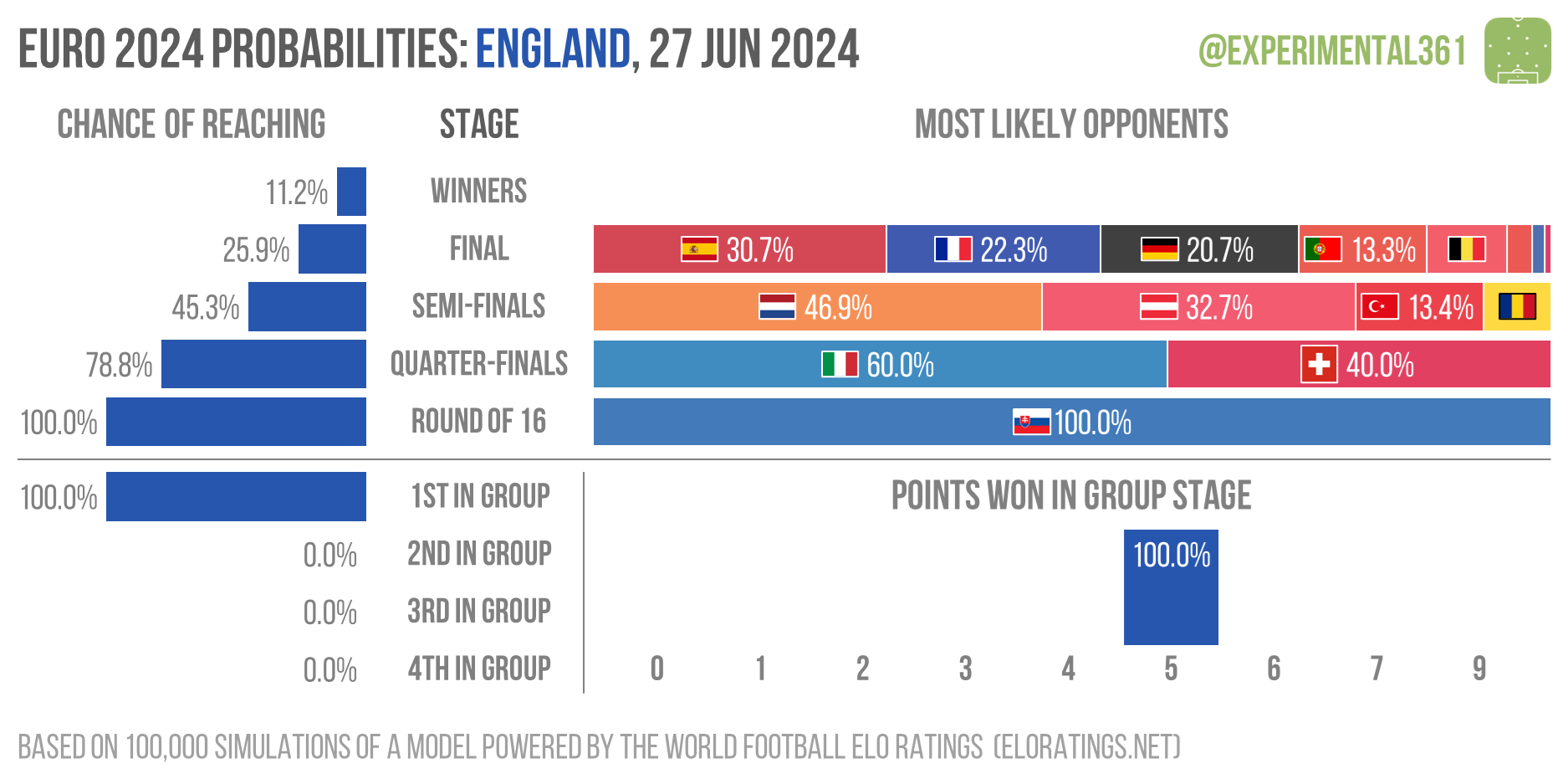 EURO 2024 PROBABILITIES: ENGLAND, 27 JUN 2024

@EXPERIMENTAL361

CHANCE OF REACHING

STAGE

MOST LIKELY OPPONENTS

11.2% WINNERS

25.9% FINAL 30.7% 22.3% 20.7% 13.3%

45.3% SEMI-FINALS 46.9% 32.7% 13.4%

78.8% QUARTER-FINALS 60.0% 40.0%

100.0% ROUND OF 16 100.0%

100.0% 1ST IN GROUP

0.0% 2ND IN GROUP

0.0% 3RD IN GROUP

0.0% 4TH IN GROUP

POINTS WON IN GROUP STAGE

100.0%

0 1 2 3 4 5 6 7 9

BASED ON 100,000 SIMULATIONS OF A MODEL POWERED BY THE WORLD FOOTBALL ELO RATINGS (ELORATINGS.NET)